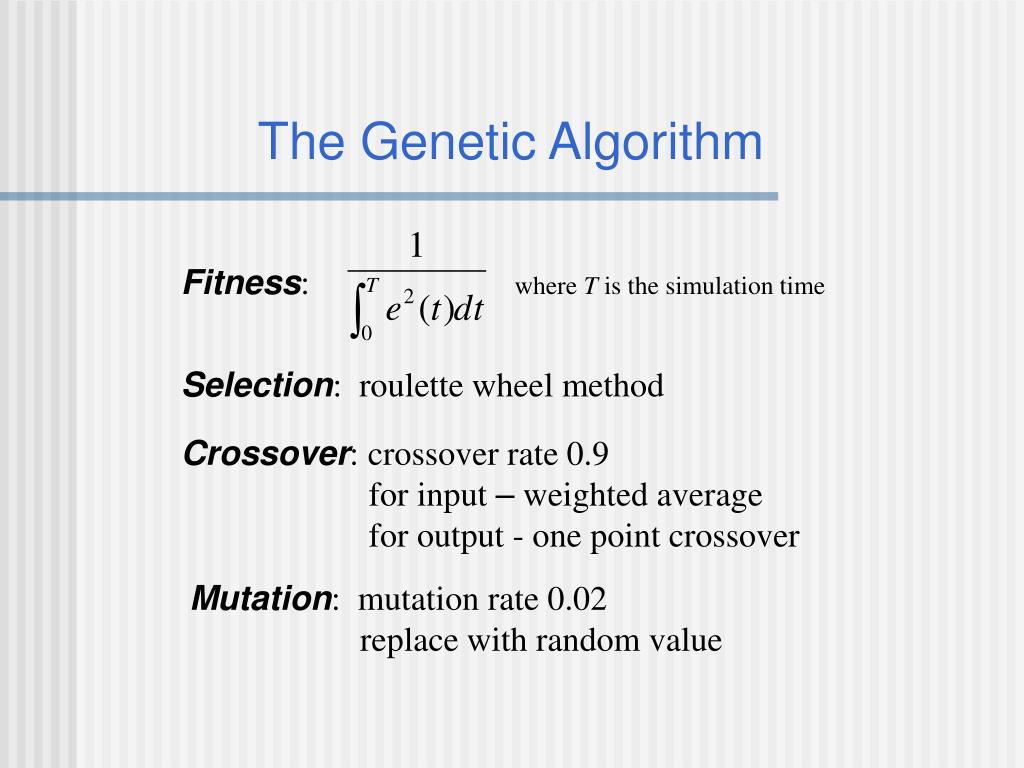 The Genetic Algorithm

Fitness: $\frac{1}{\int_0^T e^2(t)dt}$ where $T$ is the simulation time

Selection: roulette wheel method

Crossover: crossover rate 0.9
for input – weighted average
for output - one point crossover

Mutation: mutation rate 0.02
replace with random value